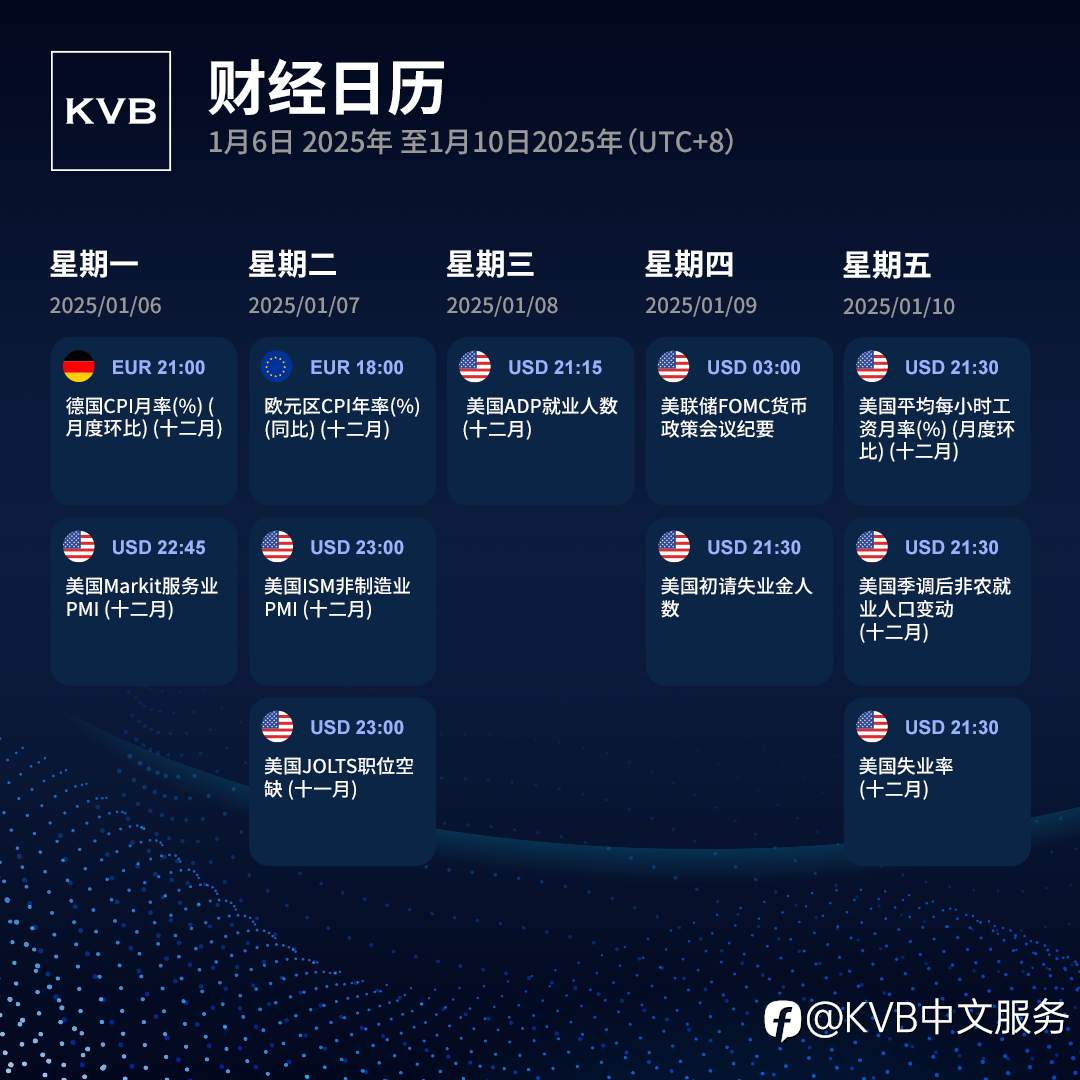 KVB

财经日历

1月6日 2025年 至1月10日2025年 (UTC+8)

星期一
2025/01/06

EUR 21:00
德国CPI月率(%) (月度环比) (十二月)

USD 22:45
美国Markit服务业PMI (十二月)

星期二
2025/01/07

EUR 18:00
欧元区CPI年率(%) (同比) (十二月)

USD 23:00
美国ISM非制造业PMI (十二月)

USD 23:00
美国JOLTS职位空缺 (十一月)

星期三
2025/01/08

USD 21:15
美国ADP就业人数 (十二月)

星期四
2025/01/09

USD 03:00
美联储FOMC货币政策会议纪要

USD 21:30
美国初请失业金人数

星期五
2025/01/10

USD 21:30
美国平均每小时工资月率(%) (月度环比) (十二月)

USD 21:30
美国季调后非农就业人口变动 (十二月)

USD 21:30
美国失业率 (十二月)

@KVB中文服务